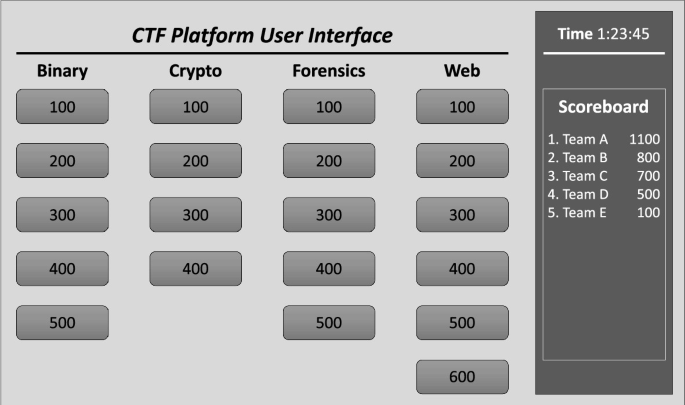 CTF Platform User Interface

| Binary | Crypto | Forensics | Web |
|---|---|---|---|
| 100 | 100 | 100 | 100 |
| 200 | 200 | 200 | 200 |
| 300 | 300 | 300 | 300 |
| 400 | 400 | 400 | 400 |
| 500 | | 500 | 500 |
| | | | 600 |

Time 1:23:45

Scoreboard

1. Team A 1100
2. Team B 800
3. Team C 700
4. Team D 500
5. Team E 100